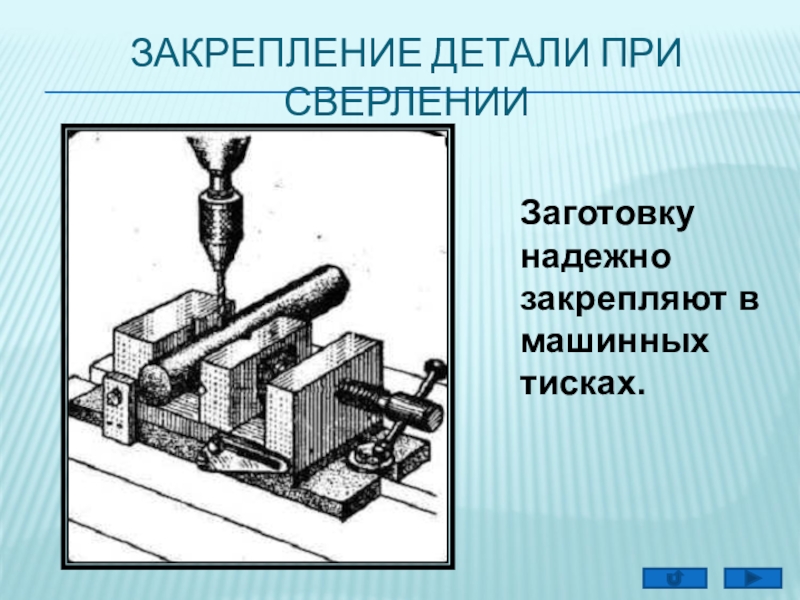 ЗАКРЕПЛЕНИЕ ДЕТАЛИ ПРИ СВЕРЛЕНИИ

Заготовку надежно закрепляют в машинных тисках.